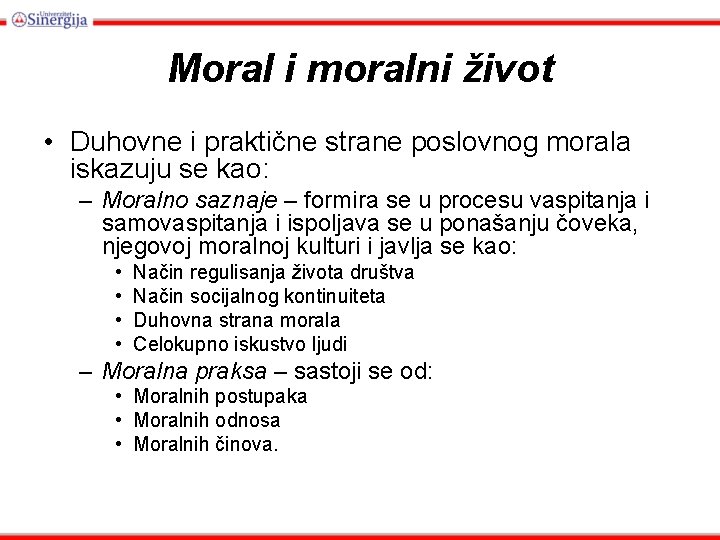 Univerzitet Sinergija

Moral i moralni život

• Duhovne i praktične strane poslovnog morala iskazuju se kao:
– Moralno saznaje – formira se u procesu vaspitanja i samovaspitanja i ispoljava se u ponašanju čoveka, njegovoj moralnoj kulturi i javlja se kao:
• Način regulisanja života društva
• Način socijalnog kontinuiteta
• Duhovna strana morala
• Celokupno iskustvo ljudi
– Moralna praksa – sastoji se od:
• Moralnih postupaka
• Moralnih odnosa
• Moralnih činova.